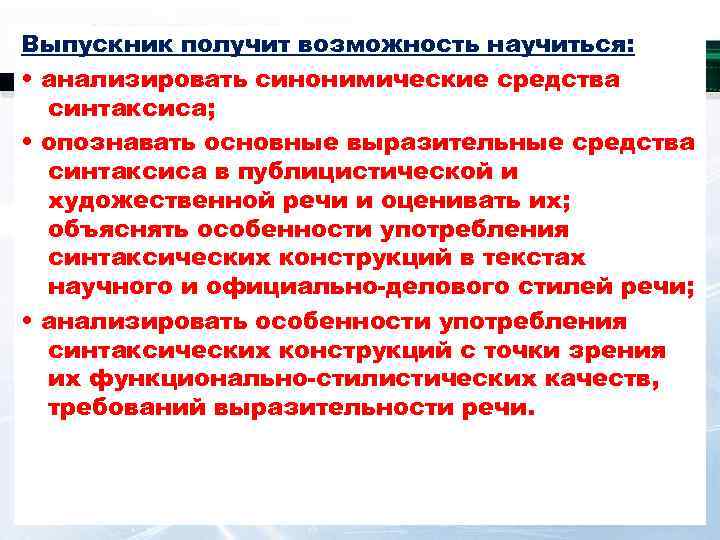 Выпускник получит возможность научиться:

• анализировать синонимические средства синтаксиса;

• опознавать основные выразительные средства синтаксиса в публицистической и художественной речи и оценивать их; объяснять особенности употребления синтаксических конструкций в текстах научного и официально-делового стилей речи;

• анализировать особенности употребления синтаксических конструкций с точки зрения их функционально-стилистических качеств, требований выразительности речи.